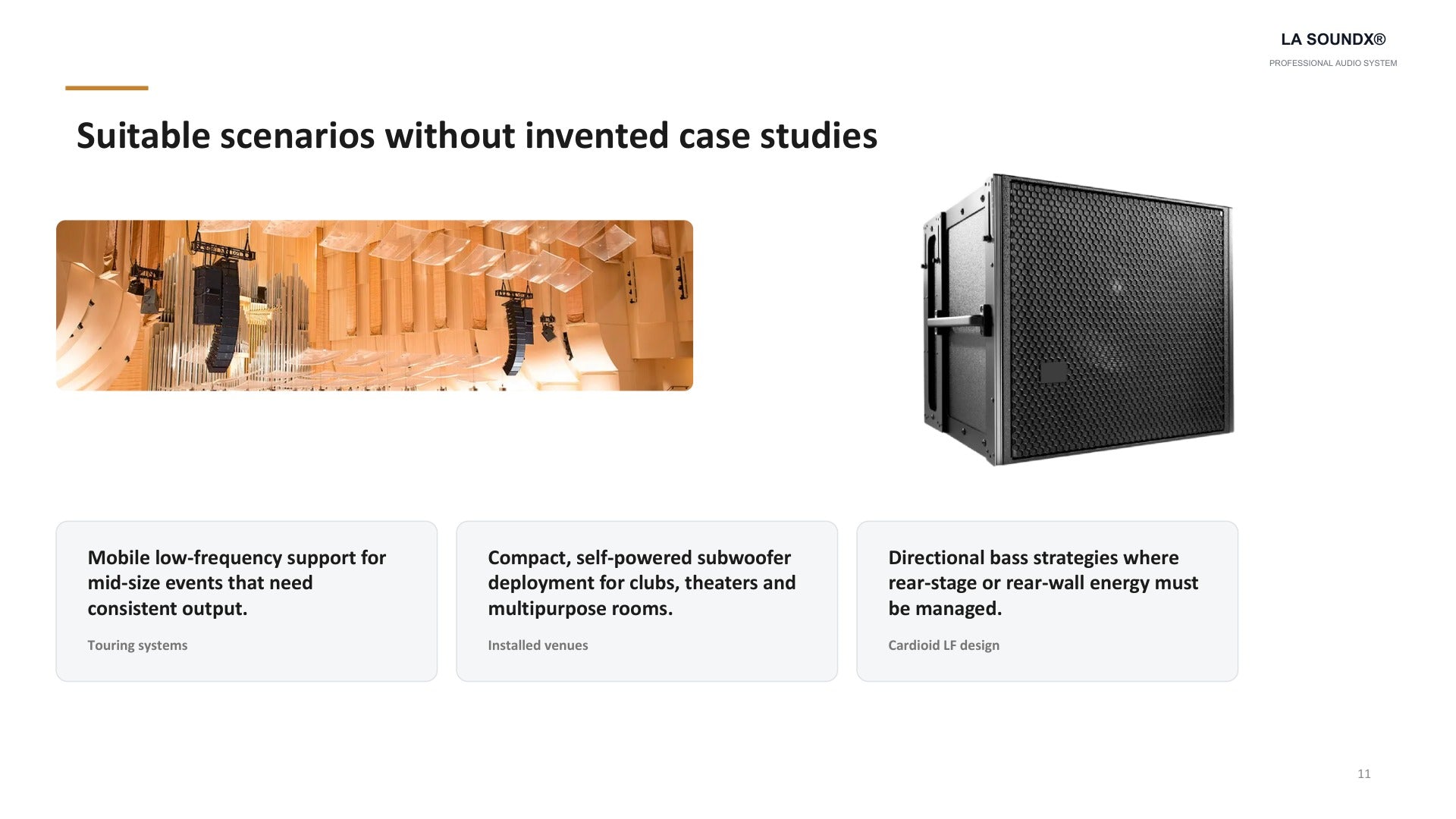 LA SOUNDX®

PROFESSIONAL AUDIO SYSTEM

Suitable scenarios without invented case studies

Mobile low-frequency support for mid-size events that need consistent output.

Touring systems

Compact, self-powered subwoofer deployment for clubs, theaters and multipurpose rooms.

Installed venues

Directional bass strategies where rear-stage or rear-wall energy must be managed.

Cardioid LF design

11